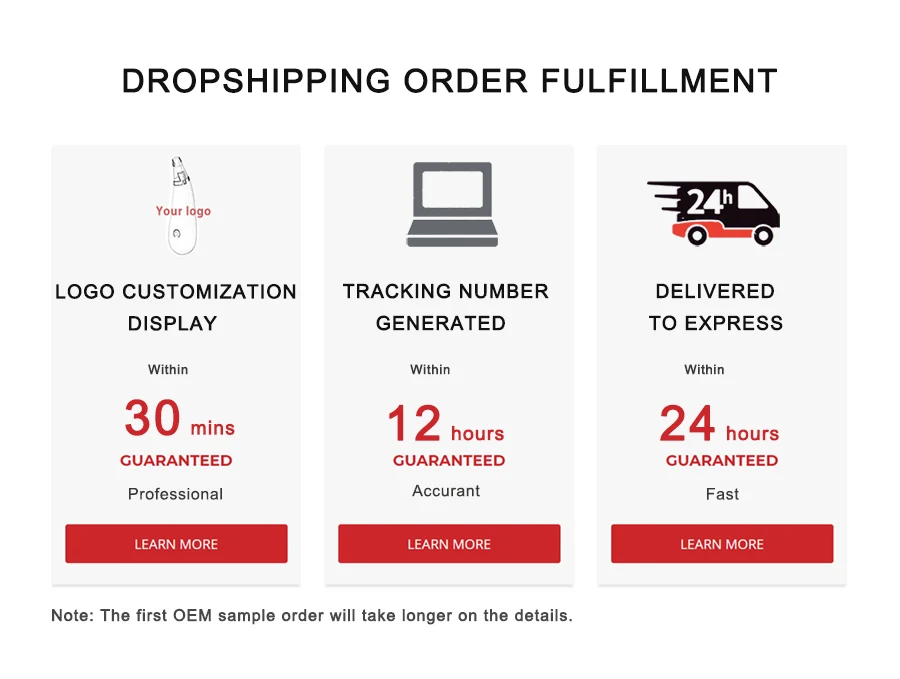 DROPSHIPPING ORDER FULFILLMENT

Your logo

LOGO CUSTOMIZATION DISPLAY

Within

30 mins

GUARANTEED

Professional

LEARN MORE

TRACKING NUMBER GENERATED

Within

12 hours

GUARANTEED

Accurant

LEARN MORE

24h

DELIVERED TO EXPRESS

Within

24 hours

GUARANTEED

Fast

LEARN MORE

Note: The first OEM sample order will take longer on the details.